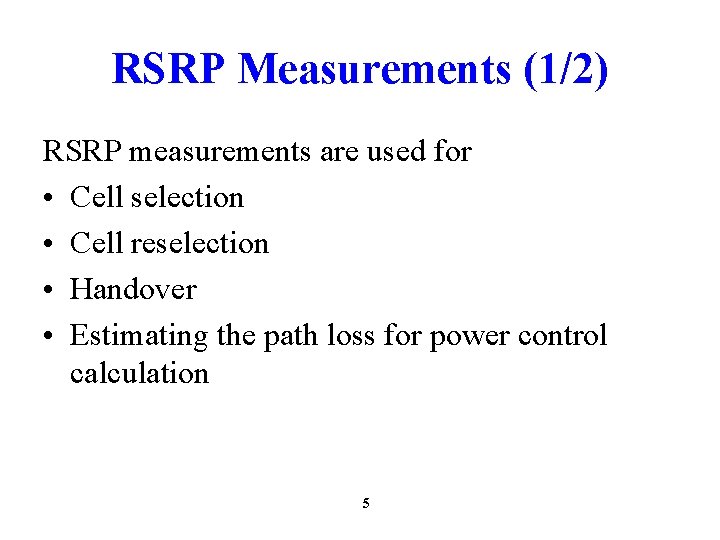 RSRP Measurements (1/2)

RSRP measurements are used for

• Cell selection

• Cell reselection

• Handover

• Estimating the path loss for power control calculation

5